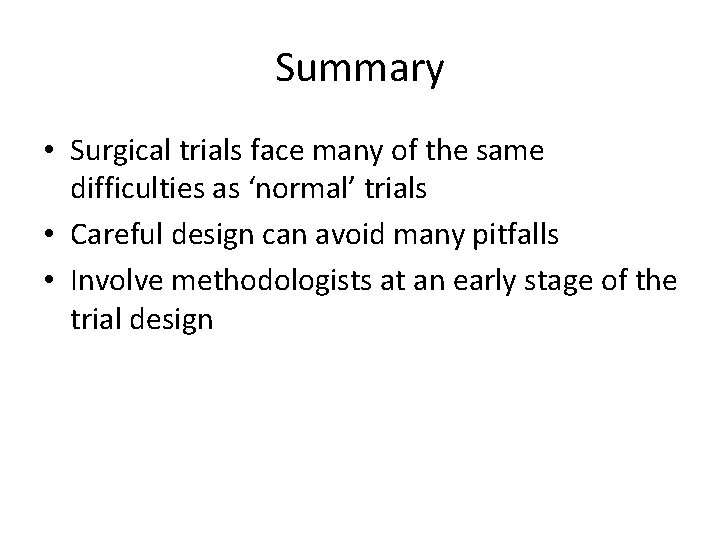 Summary

• Surgical trials face many of the same difficulties as ‘normal’ trials
• Careful design can avoid many pitfalls
• Involve methodologists at an early stage of the trial design